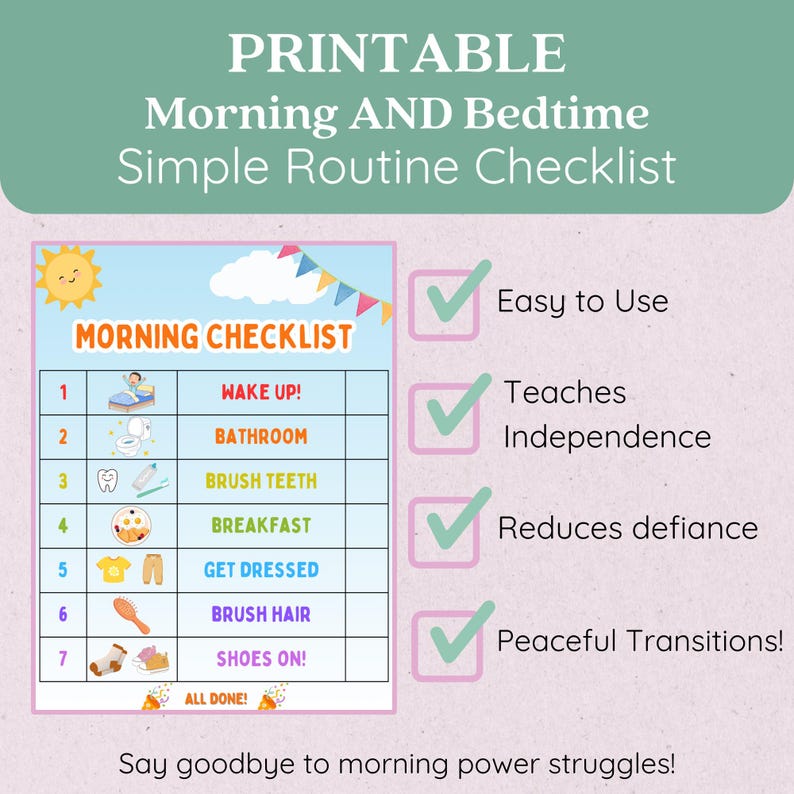 PRINTABLE
Morning AND Bedtime
Simple Routine Checklist

MORNING CHECKLIST

| 1 | | WAKE UP! | |
|---|---|---|---|
| 2 | | BATHROOM | |
| 3 | | BRUSH TEETH | |
| 4 | | BREAKFAST | |
| 5 | | GET DRESSED | |
| 6 | | BRUSH HAIR | |
| 7 | | SHOES ON! | |

ALL DONE!

Easy to Use

Teaches Independence

Reduces defiance

Peaceful Transitions!

Say goodbye to morning power struggles!